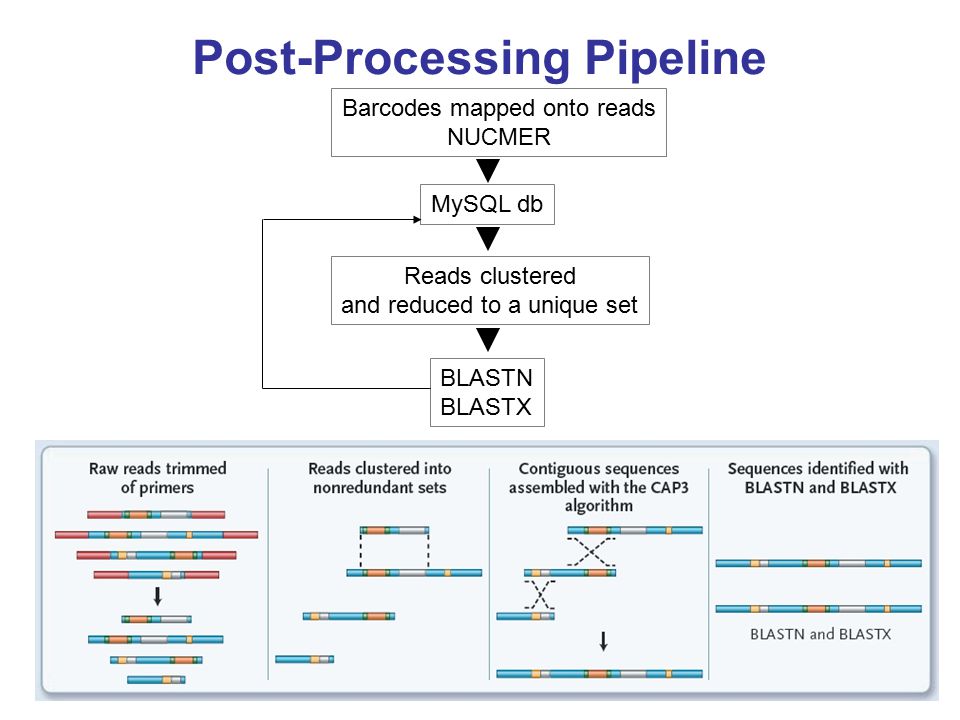 Post-Processing Pipeline

Barcodes mapped onto reads NUCMER

MySQL db

Reads clustered and reduced to a unique set

BLASTN
BLASTX

Raw reads trimmed of primers

Reads clustered into nonredundant sets

Contiguous sequences assembled with the CAP3 algorithm

Sequences identified with BLASTN and BLASTX

BLASTN and BLASTX